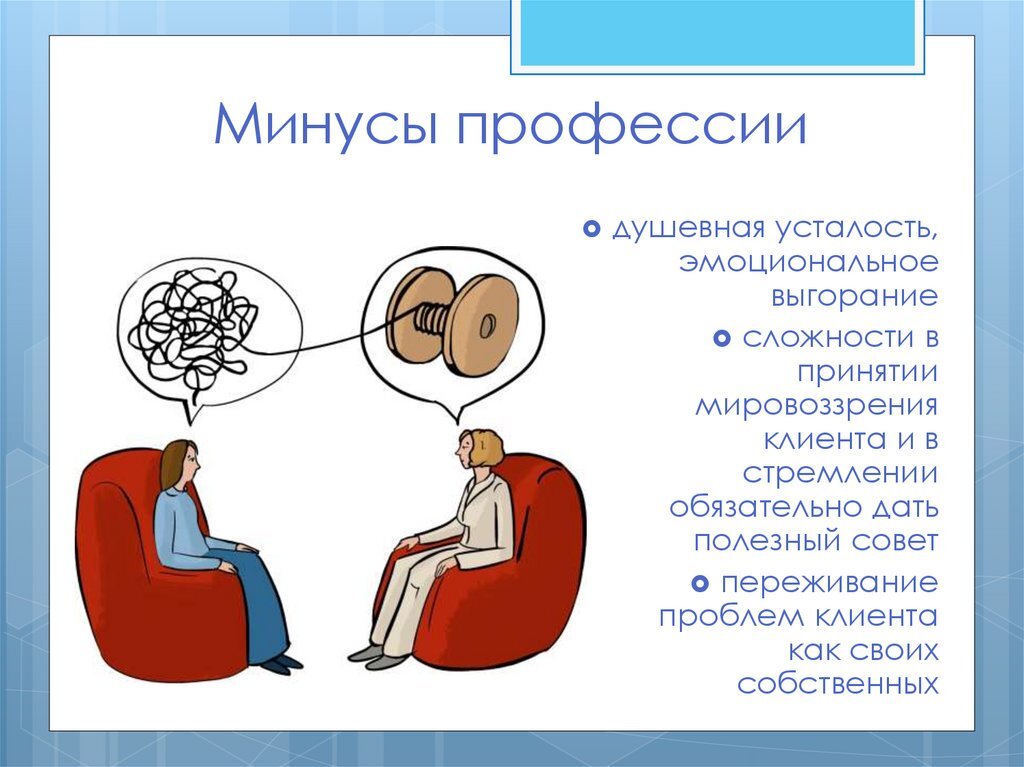 Минусы профессии

душевная усталость, эмоциональное выгорание

сложности в принятии мировоззрения клиента и в стремлении обязательно дать полезный совет

переживание проблем клиента как своих собственных